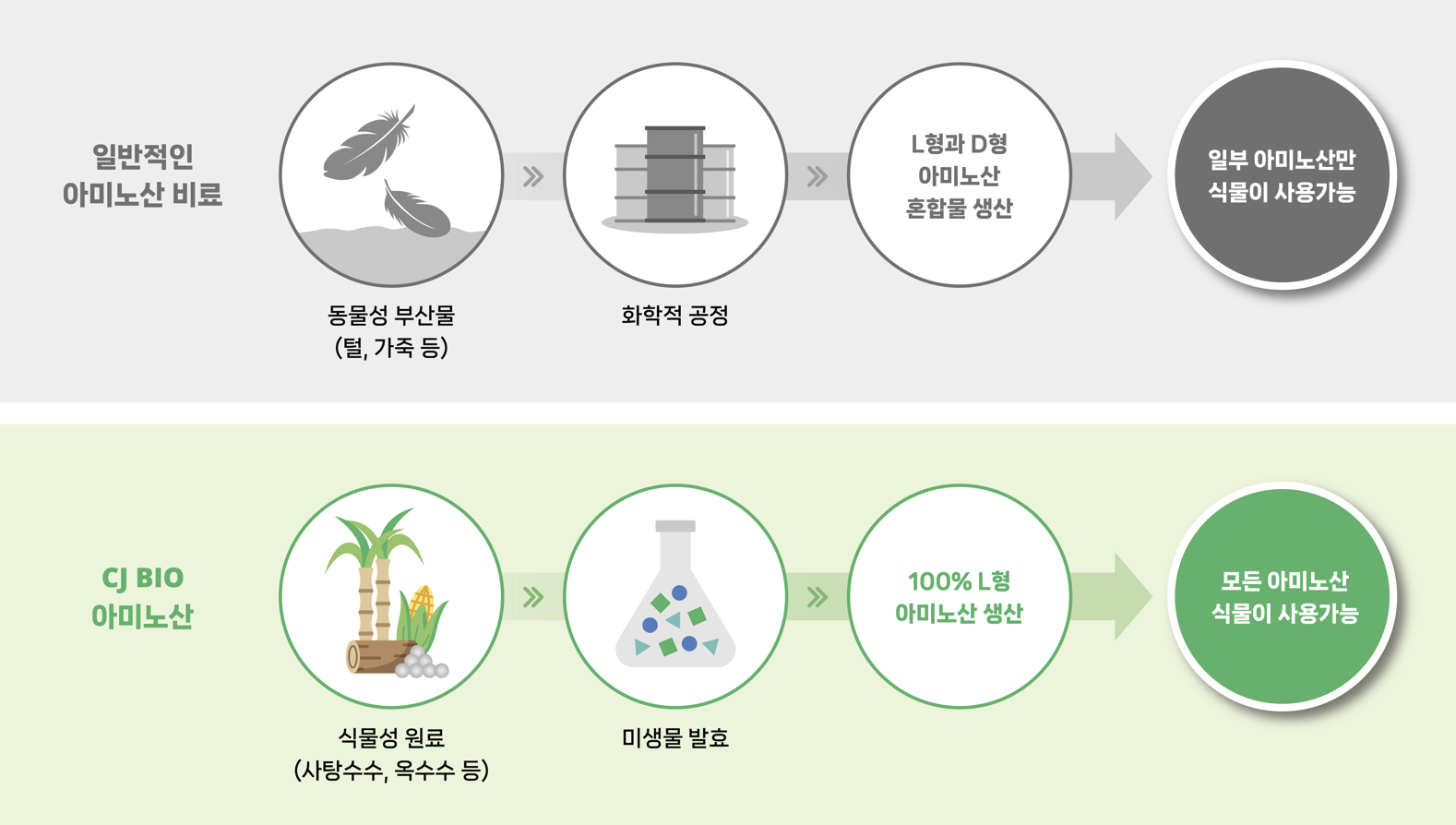 일반적인
아미노산 비료

동물성 부산물
(털, 가죽 등)

화학적 공정

L형과 D형
아미노산
혼합물 생산

일부 아미노산만
식물이 사용가능

CJ BIO
아미노산

식물성 원료
(사탕수수, 옥수수 등)

미생물 발효

100% L형
아미노산 생산

모든 아미노산
식물이 사용가능